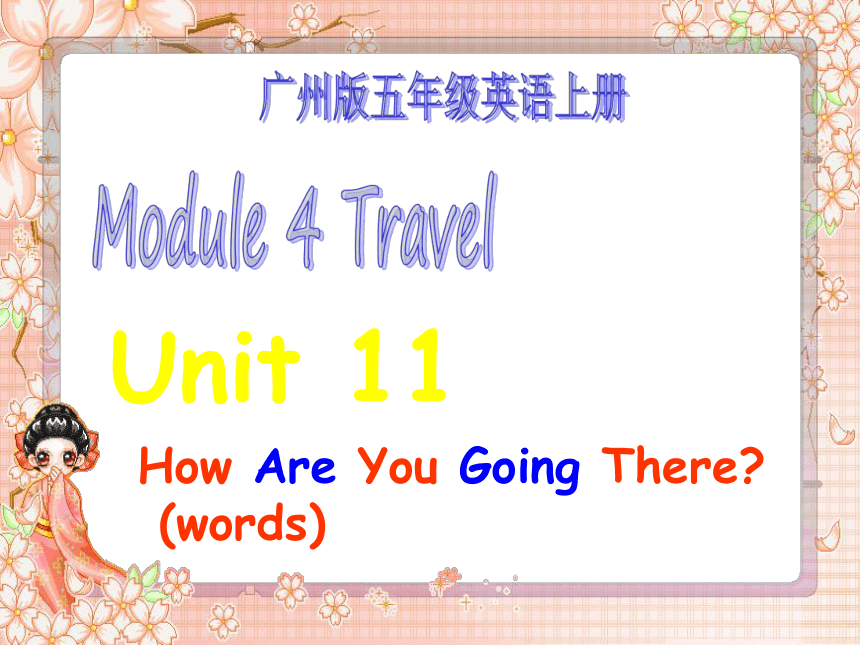 广州版五年级英语上册

Module 4 Travel

Unit 11

How Are You Going There?
(words)